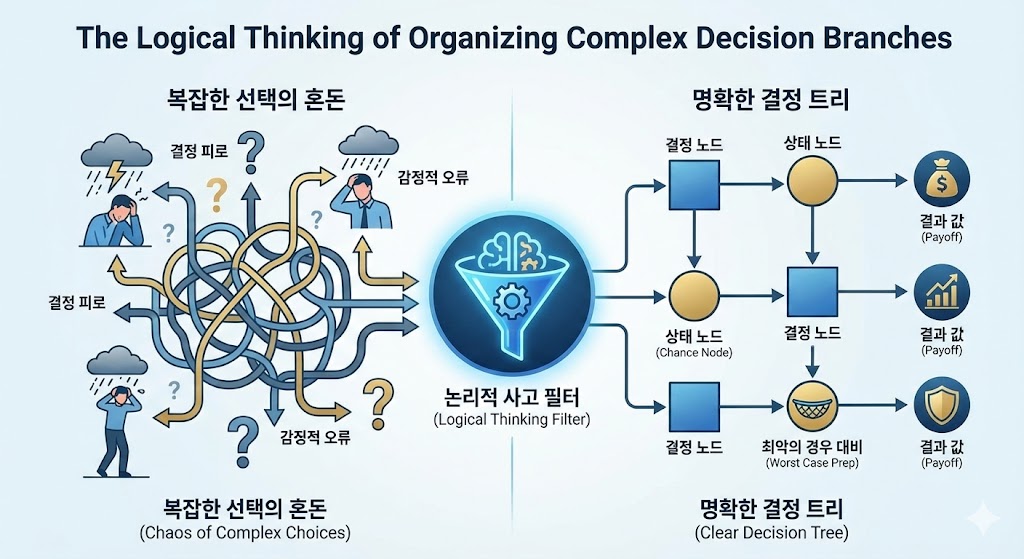 The Logical Thinking of Organizing Complex Decision Branches

복잡한 선택의 혼돈

결정 피로

감정적 오류

결정 피로

감정적 오류

복잡한 선택의 혼돈
(Chaos of Complex Choices)

논리적 사고 필터
(Logical Thinking Filter)

명확한 결정 트리

결정 노드

상태 노드

결과 값
(Payoff)

상태 노드
(Chance Node)

결정 노드

결과 값
(Payoff)

결정 노드

최악의 경우 대비
(Worst Case Prep)

결과 값
(Payoff)

명확한 결정 트리
(Clear Decision Tree)